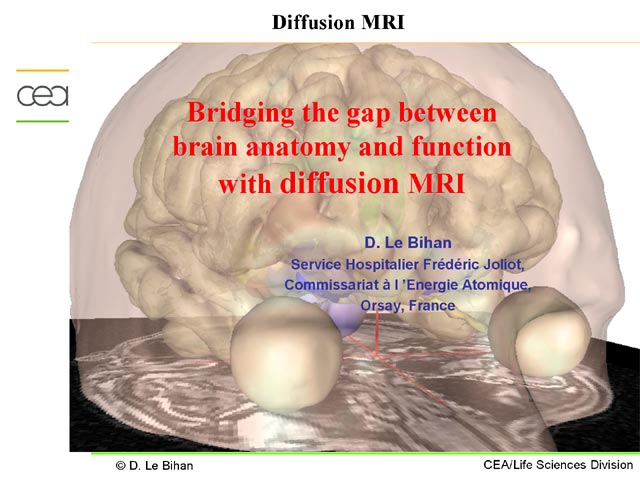 Diffusion MRI

cea

Bridging the gap between brain anatomy and function with diffusion MRI

D. Le Bihan
Service Hospitalier Frédéric Joliot,
Commissariat à l 'Energie Atomique,
Orsay, France

© D. Le Bihan

CEA/Life Sciences Division